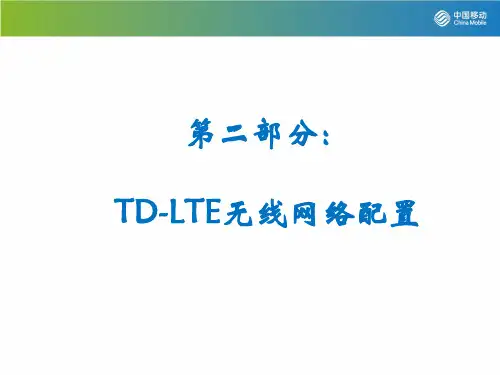 中国移动
China Mobile

第二部分：

TD-LTE无线网络配置